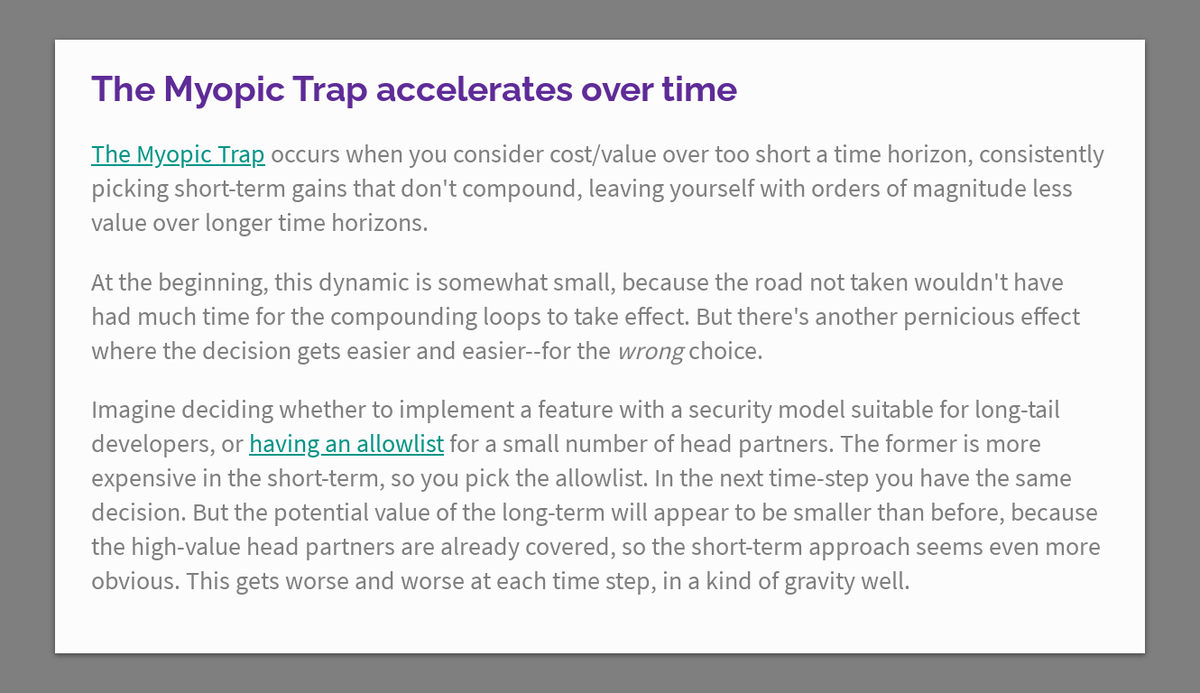 The Myopic Trap accelerates over time

The Myopic Trap occurs when you consider cost/value over too short a time horizon, consistently picking short-term gains that don't compound, leaving yourself with orders of magnitude less value over longer time horizons.

At the beginning, this dynamic is somewhat small, because the road not taken wouldn't have had much time for the compounding loops to take effect. But there's another pernicious effect where the decision gets easier and easier--for the wrong choice.

Imagine deciding whether to implement a feature with a security model suitable for long-tail developers, or having an allowlist for a small number of head partners. The former is more expensive in the short-term, so you pick the allowlist. In the next time-step you have the same decision. But the potential value of the long-term will appear to be smaller than before, because the high-value head partners are already covered, so the short-term approach seems even more obvious. This gets worse and worse at each time step, in a kind of gravity well.